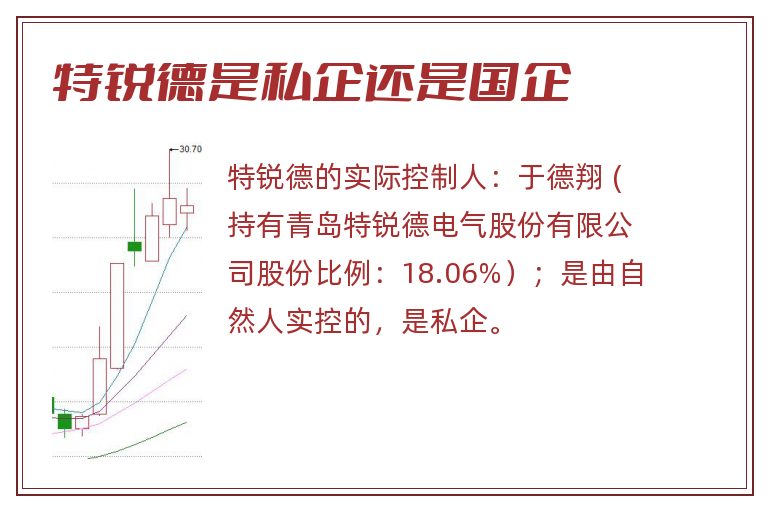 特锐德是私企还是国企

30.70

特锐德的实际控制人：于德翔（持有青岛特锐德电气股份有限公司股份比例：18.06%）；是由自然人实控的，是私企。